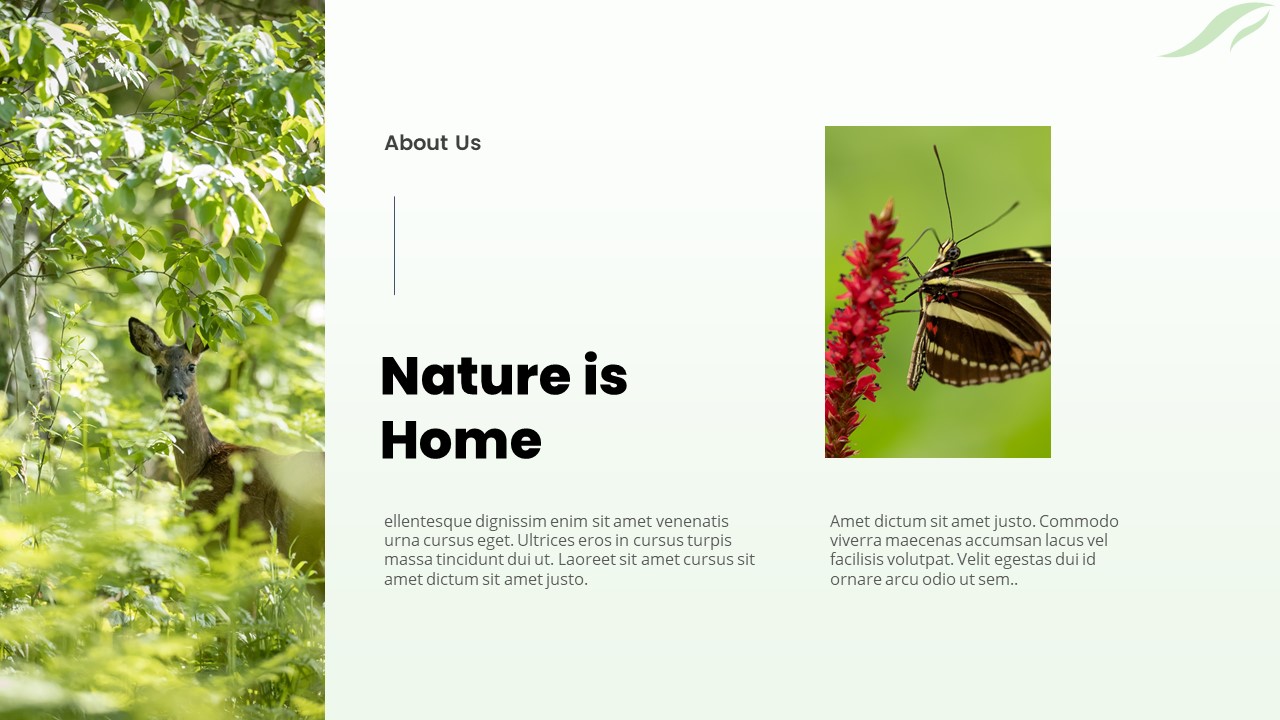 About Us

Nature is Home

ellentesque dignissim enim sit amet venenatis urna cursus eget. Ultrices eros in cursus turpis massa tincidunt dui ut. Laoreet sit amet cursus sit amet dictum sit amet justo.

Amet dictum sit amet justo. Commodo viverra maecenas accumsan lacus vel facilisis volutpat. Velit egestas dui id ornare arcu odio ut sem..